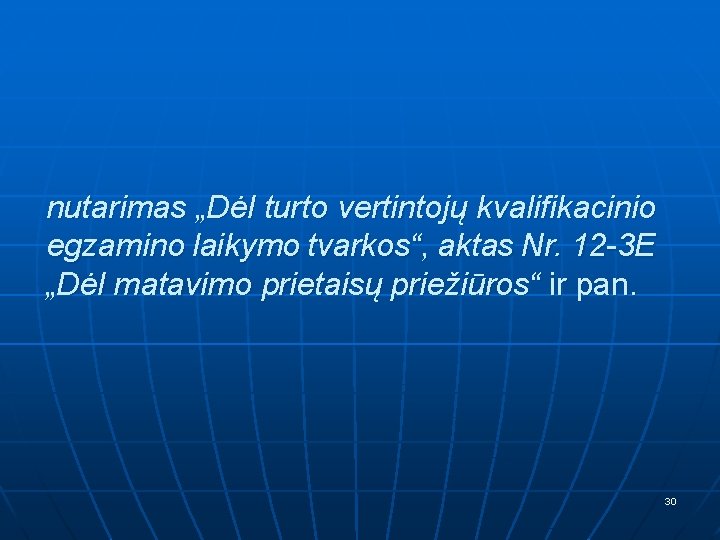 nutarimas „Dėl turto vertintojų kvalifikacinio egzamino laikymo tvarkos“, aktas Nr. 12-3E „Dėl matavimo prietaisų priežiūros“ ir pan.

30